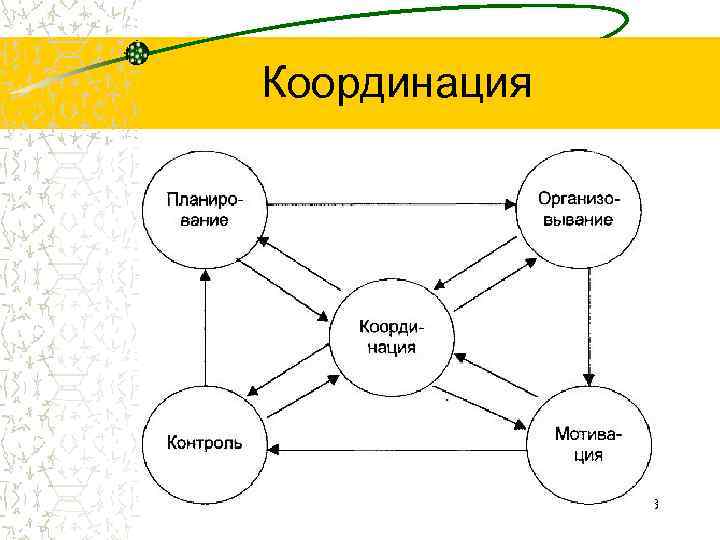 Координация

Планирование

Организовывание

Координация

Контроль

Мотивация

3